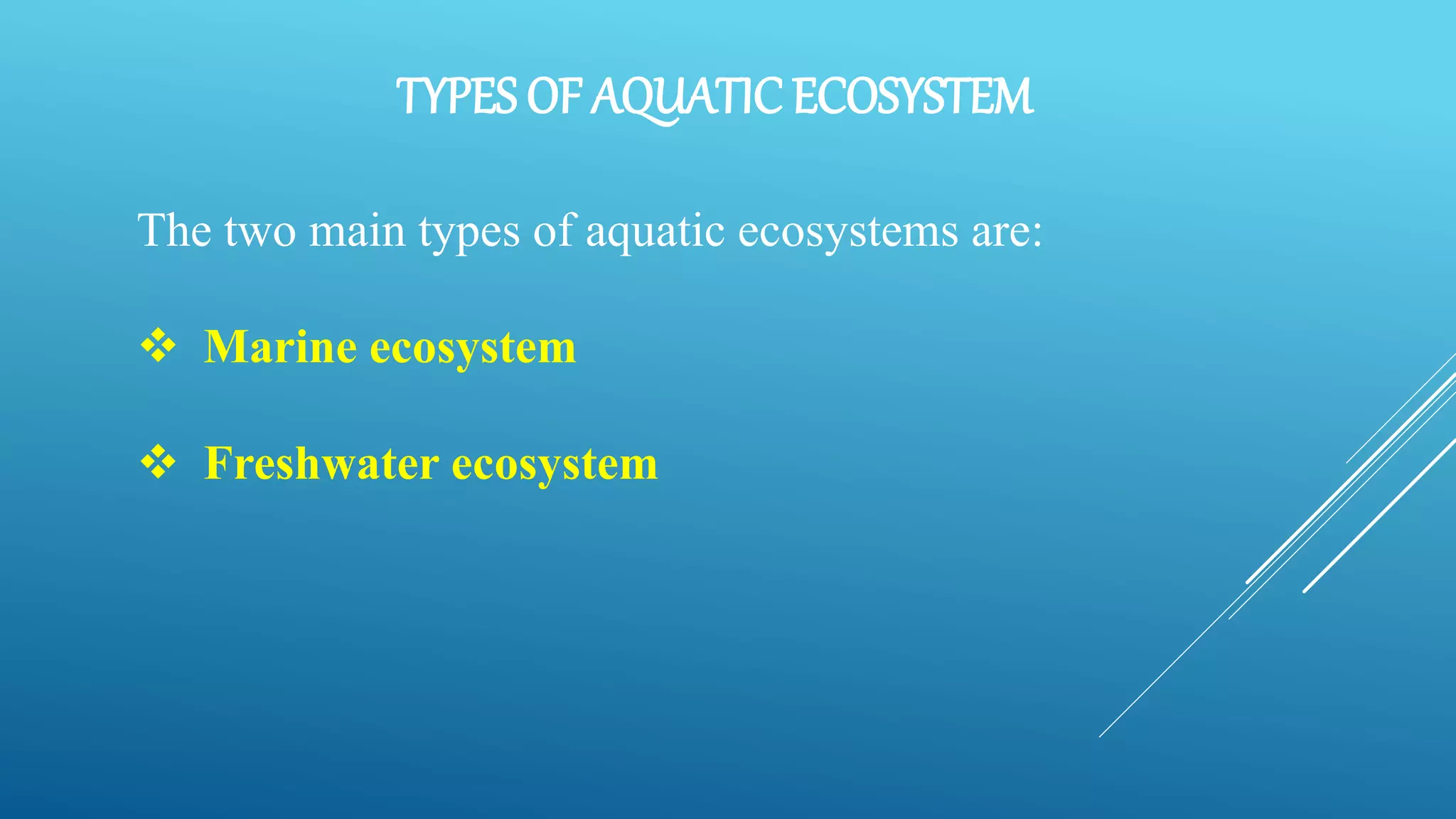 TYPES OF AQUATIC ECOSYSTEM

The two main types of aquatic ecosystems are:

❖ Marine ecosystem

❖ Freshwater ecosystem